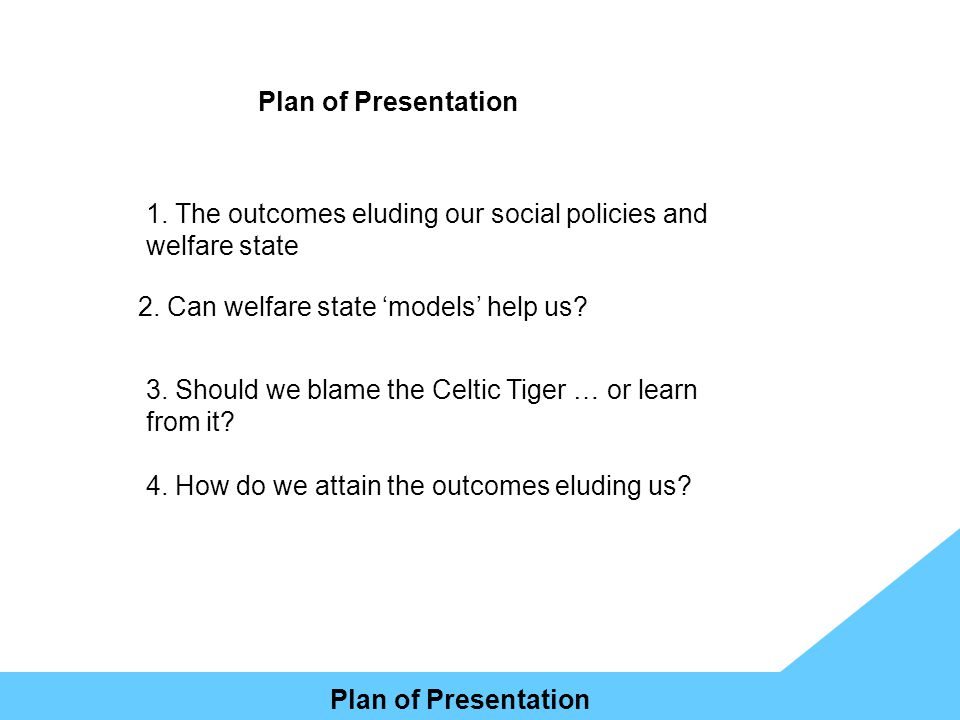 Plan of Presentation

1. The outcomes eluding our social policies and welfare state

2. Can welfare state ‘models’ help us?

3. Should we blame the Celtic Tiger … or learn from it?

4. How do we attain the outcomes eluding us?

Plan of Presentation